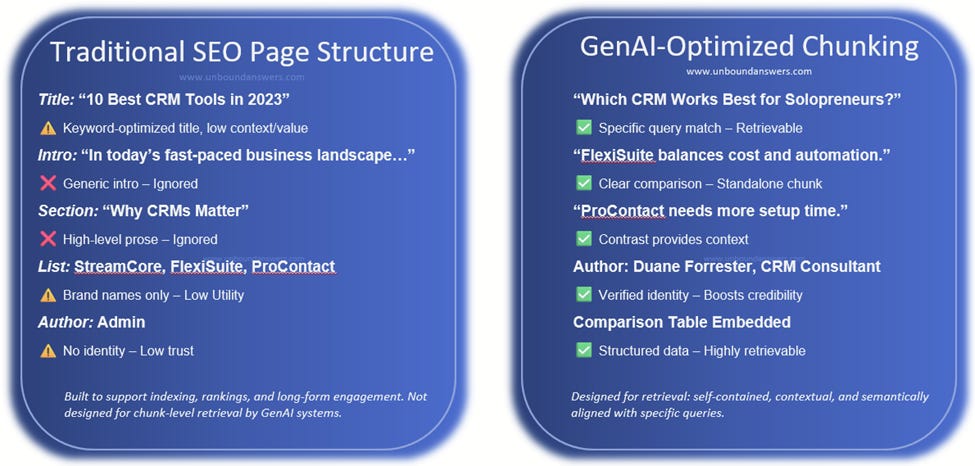 Traditional SEO Page Structure

www.unboundanswers.com

Title: “10 Best CRM Tools in 2023”

⚠️ Keyword-optimized title, low context/value

Intro: “In today’s fast-paced business landscape…”

❌ Generic intro – Ignored

Section: “Why CRMs Matter”

❌ High-level prose – Ignored

List: StreamCore, FlexiSuite, ProContact

⚠️ Brand names only – Low Utility

Author: Admin

⚠️ No identity – Low trust

Built to support indexing, rankings, and long-form engagement. Not designed for chunk-level retrieval by GenAI systems.

GenAI-Optimized Chunking

www.unboundanswers.com

“Which CRM Works Best for Solopreneurs?”

✅ Specific query match – Retrievable

“FlexiSuite balances cost and automation.”

✅ Clear comparison – Standalone chunk

“ProContact needs more setup time.”

✅ Contrast provides context

Author: Duane Forrester, CRM Consultant

✅ Verified identity – Boosts credibility

Comparison Table Embedded

✅ Structured data – Highly retrievable

Designed for retrieval: self-contained, contextual, and semantically aligned with specific queries.